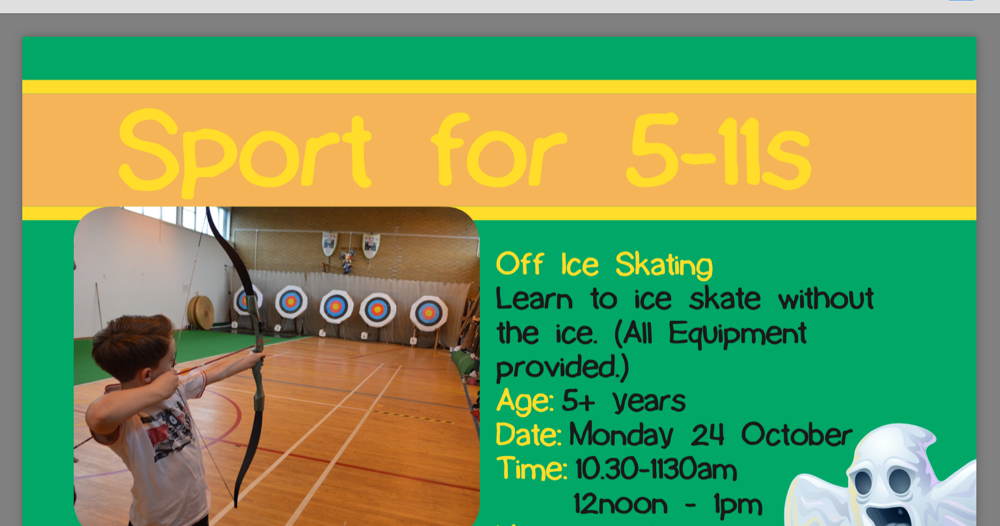 Sport for 5-11s

Off Ice Skating
Learn to ice skate without the ice. (All Equipment provided.)
Age: 5+ years
Date: Monday 24 October
Time: 10.30-1130am
12noon - 1pm